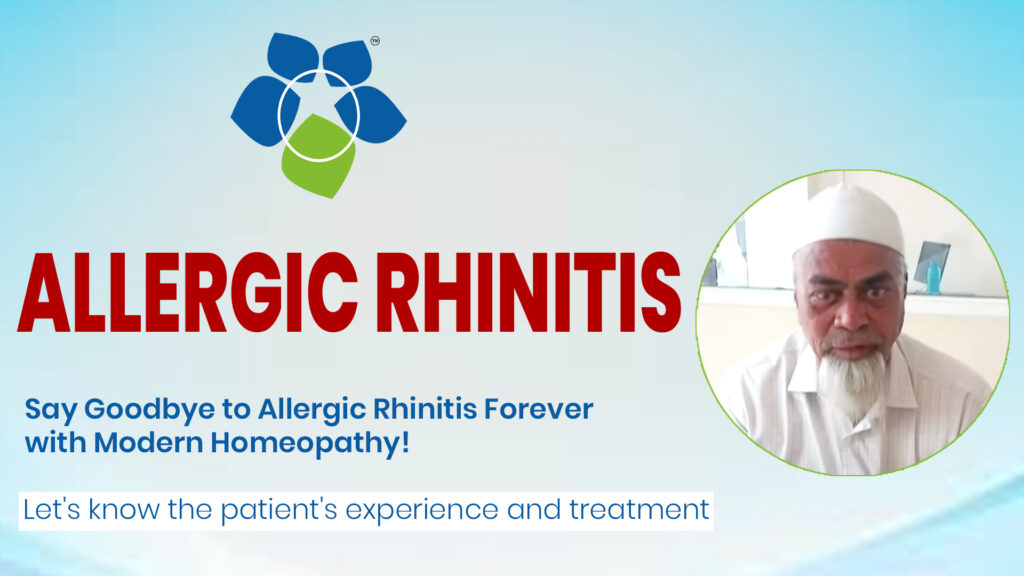 TM

ALLERGIC RHINITIS

Say Goodbye to Allergic Rhinitis Forever with Modern Homeopathy!

Let's know the patient's experience and treatment